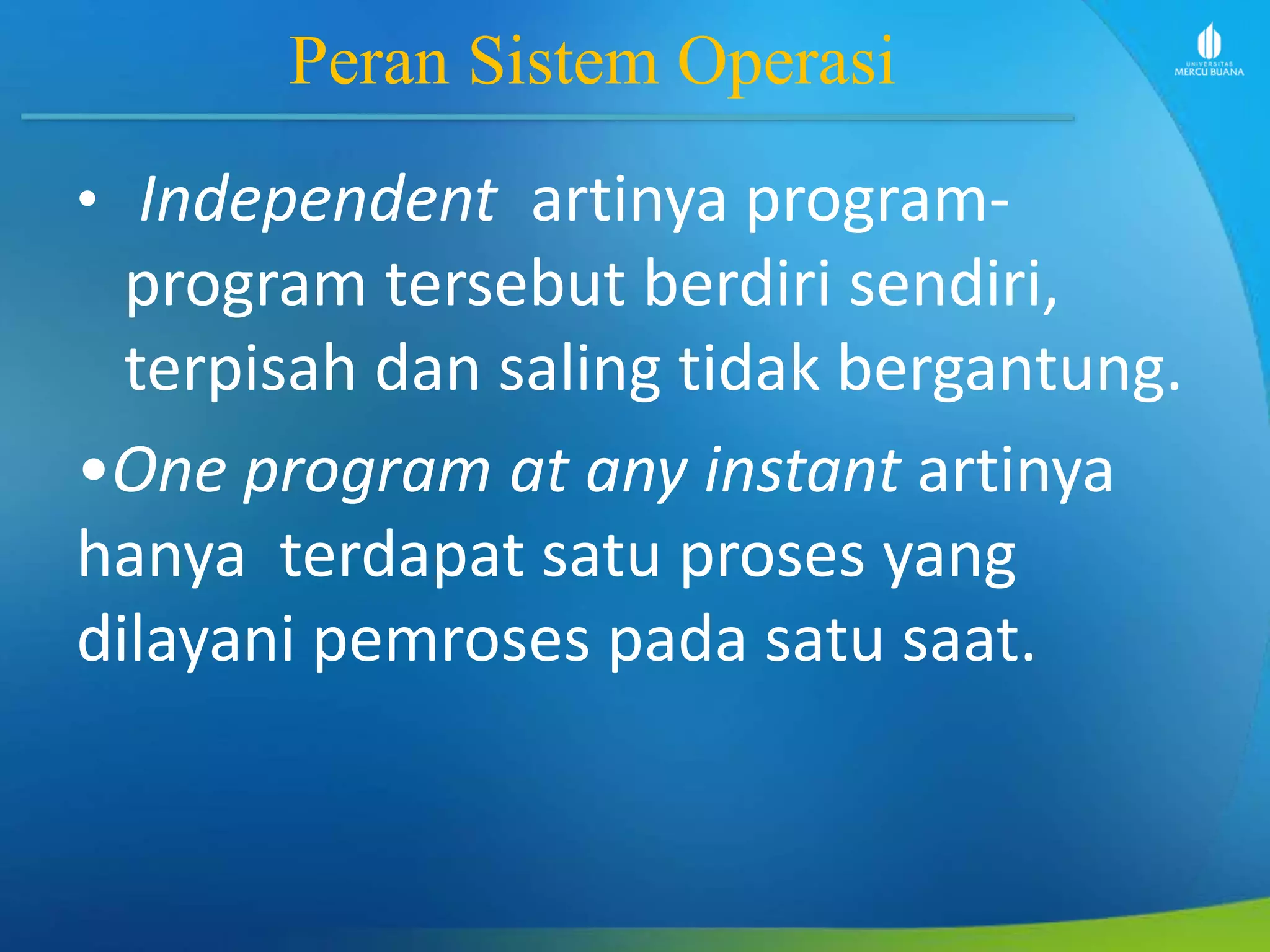 Peran Sistem Operasi

UNIVERSITAS MERCU BUANA

• Independent artinya program-program tersebut berdiri sendiri, terpisah dan saling tidak bergantung.

•One program at any instant artinya hanya terdapat satu proses yang dilayani pemroses pada satu saat.